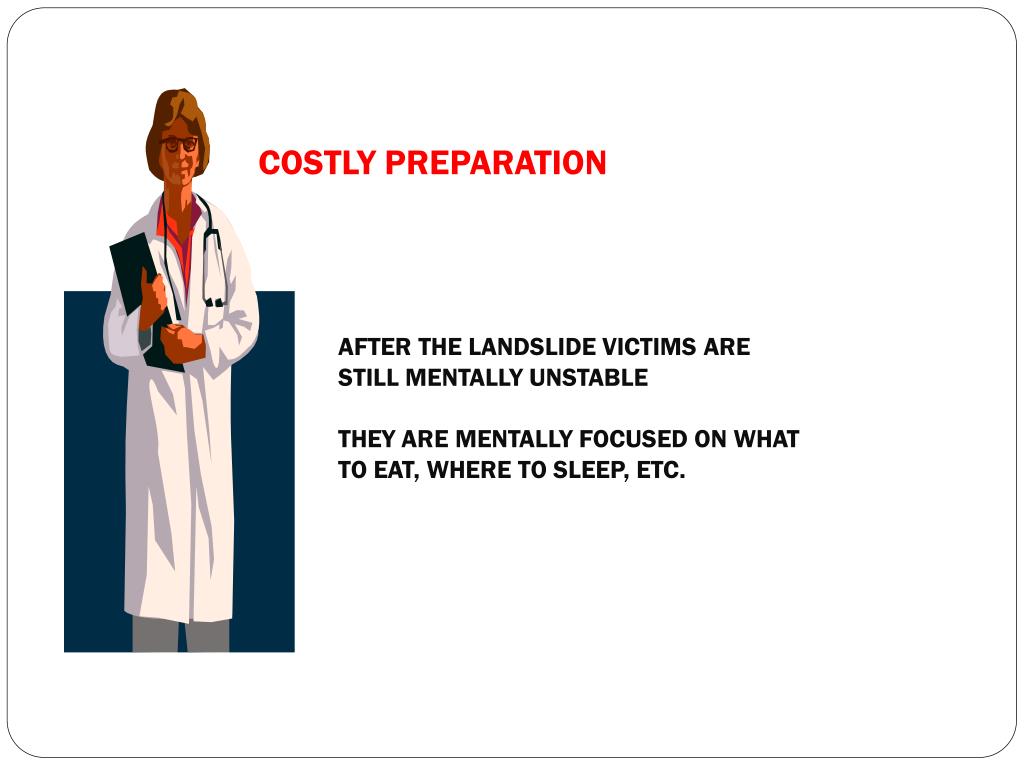 COSTLY PREPARATION

AFTER THE LANDSLIDE VICTIMS ARE STILL MENTALLY UNSTABLE

THEY ARE MENTALLY FOCUSED ON WHAT TO EAT, WHERE TO SLEEP, ETC.